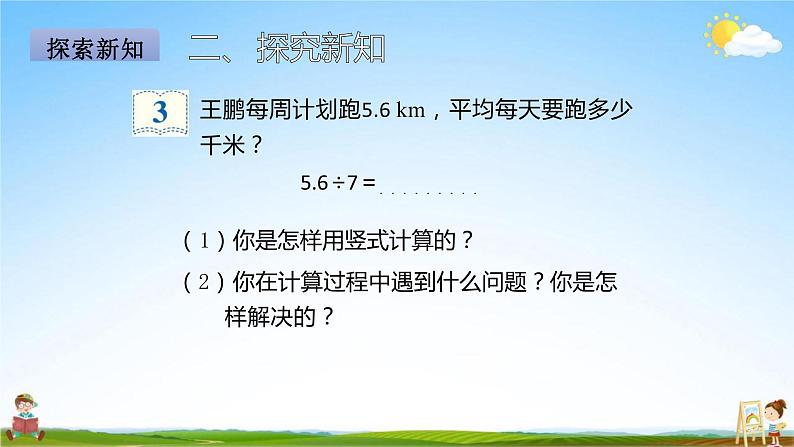 探索新知

二、探究新知

3 王鹏每周计划跑5.6 km，平均每天要跑多少千米？

$5.6 \div 7 =$ ..........

（1）你是怎样用竖式计算的？

（2）你在计算过程中遇到什么问题？你是怎样解决的？